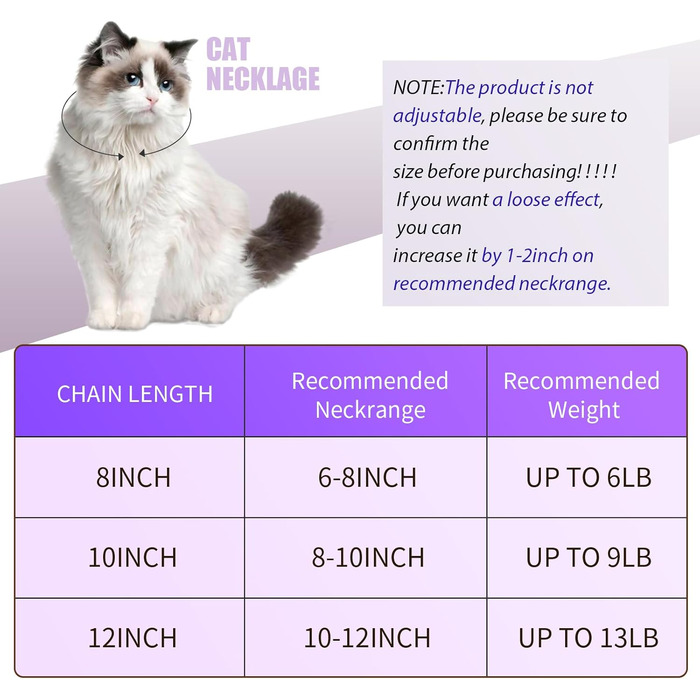 CAT NECKLAGE

NOTE:The product is not adjustable, please be sure to confirm the size before purchasing!!!!! If you want a loose effect, you can increase it by 1-2inch on recommended neckrange.

| CHAIN LENGTH | Recommended Neckrange | Recommended Weight |
|---|---|---|
| 8INCH | 6-8INCH | UP TO 6LB |
| 10INCH | 8-10INCH | UP TO 9LB |
| 12INCH | 10-12INCH | UP TO 13LB |